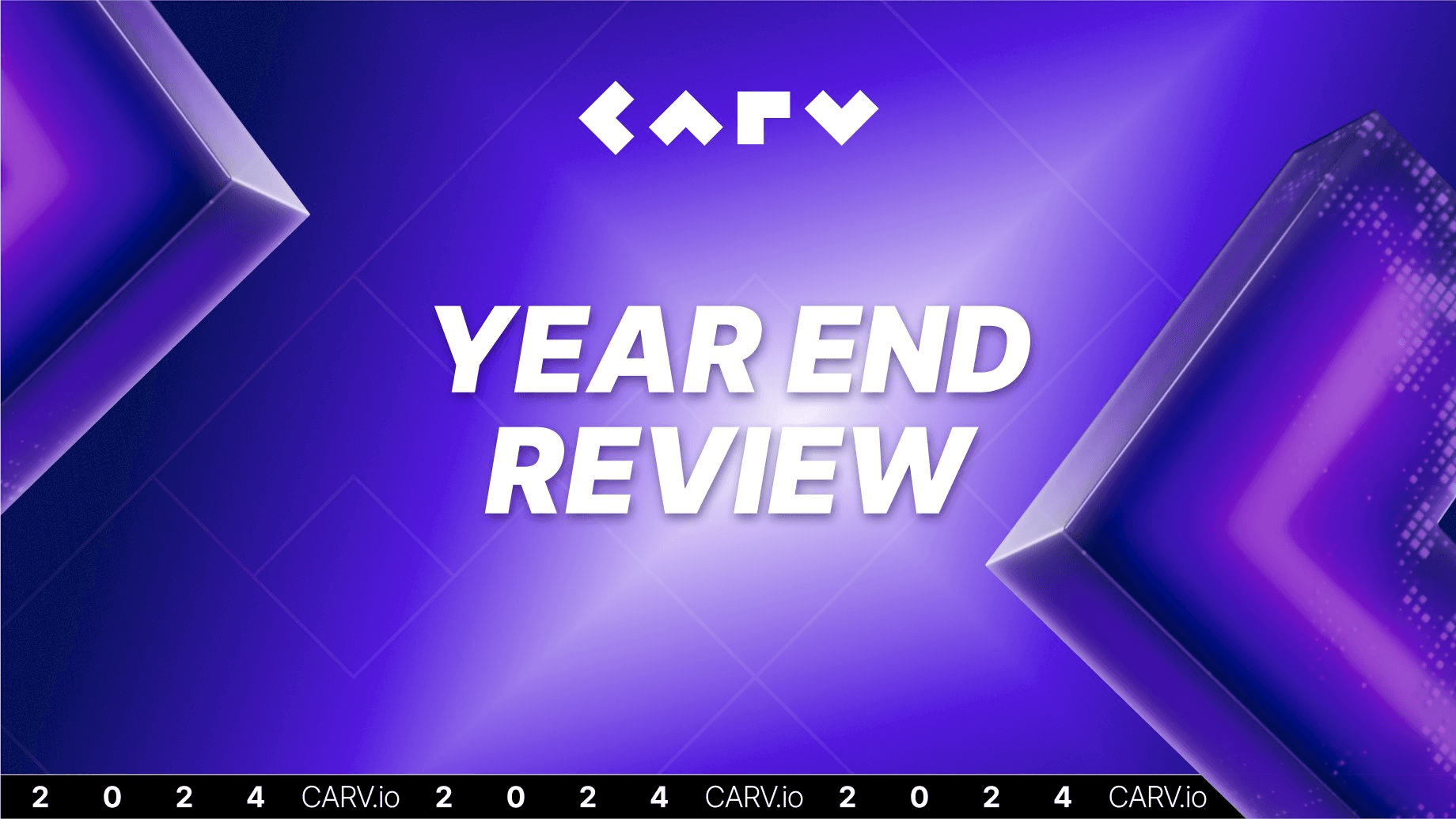 CARV

YEAR END REVIEW

2 0 2 4 CARV.io 2 0 2 4 CARV.io 2 0 2 4 CARV.io